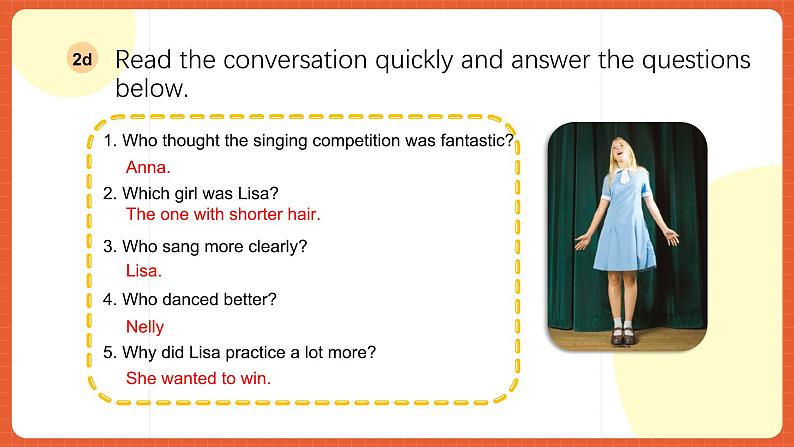 2d Read the conversation quickly and answer the questions below.

1. Who thought the singing competition was fantastic?
Anna.
2. Which girl was Lisa?
The one with shorter hair.
3. Who sang more clearly?
Lisa.
4. Who danced better?
Nelly
5. Why did Lisa practice a lot more?
She wanted to win.